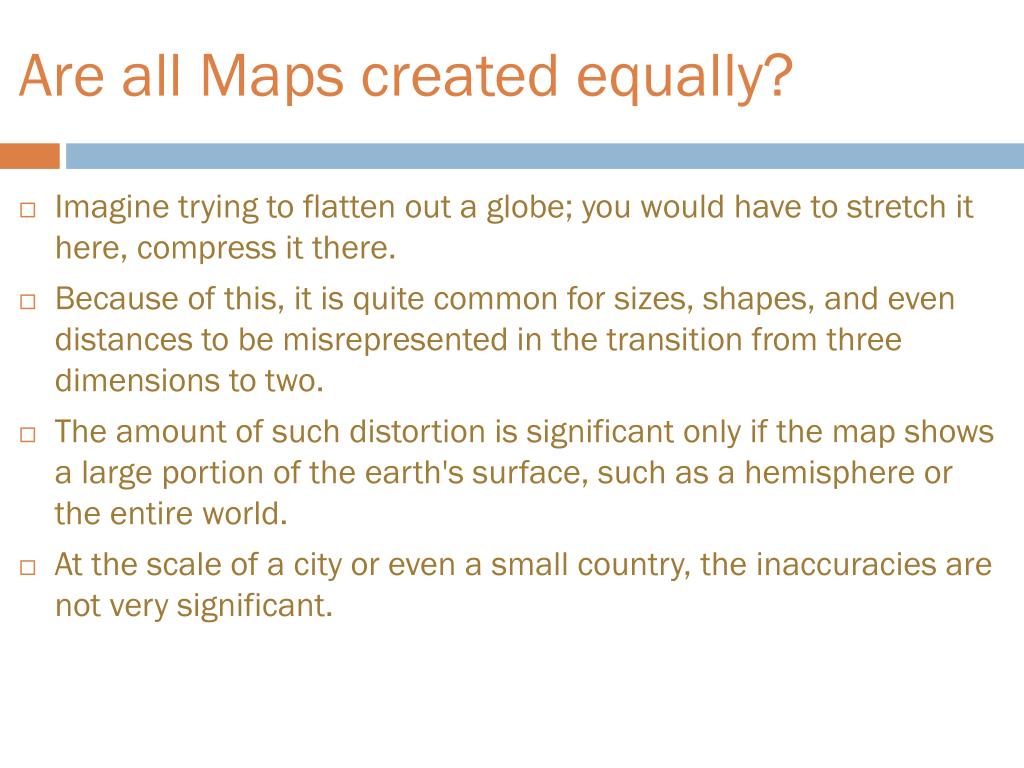 Are all Maps created equally?

□ Imagine trying to flatten out a globe; you would have to stretch it here, compress it there.

□ Because of this, it is quite common for sizes, shapes, and even distances to be misrepresented in the transition from three dimensions to two.

□ The amount of such distortion is significant only if the map shows a large portion of the earth's surface, such as a hemisphere or the entire world.

□ At the scale of a city or even a small country, the inaccuracies are not very significant.